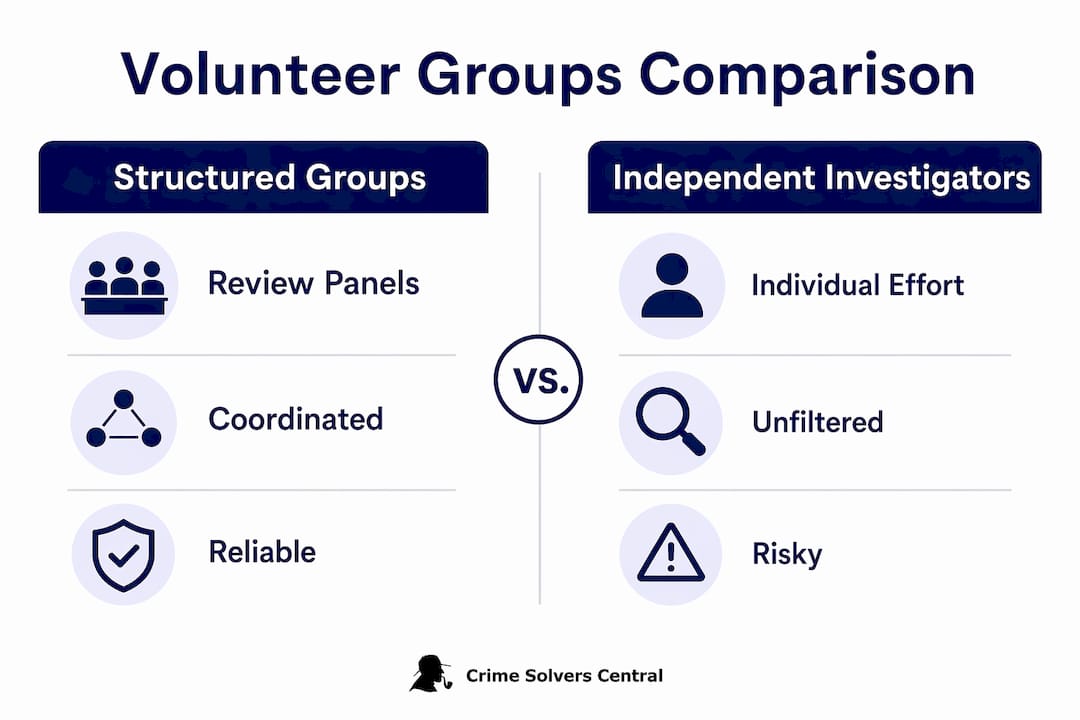 Volunteer Groups Comparison

Structured Groups

Review Panels

Coordinated

Reliable

VS.

Independent Investigators

Individual Effort

Unfiltered

Risky

Crime Solvers Central